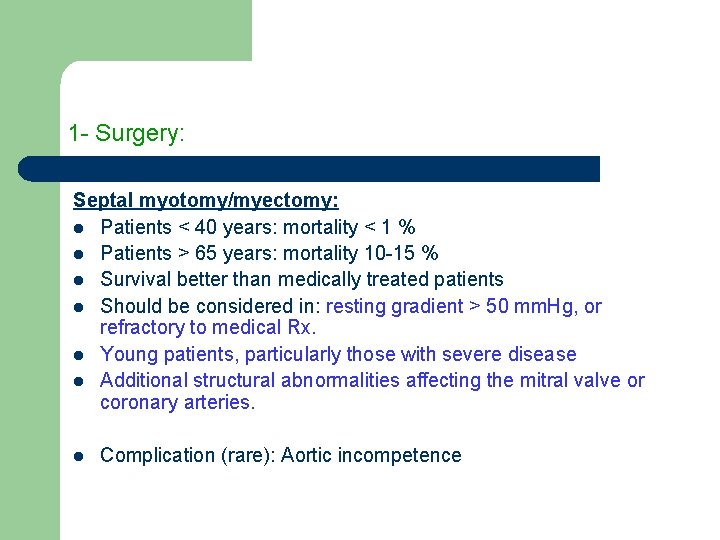 1- Surgery:

Septal myotomy/myectomy:

- Patients < 40 years: mortality < 1 %
- Patients > 65 years: mortality 10-15 %
- Survival better than medically treated patients
- Should be considered in: resting gradient > 50 mmHg, or refractory to medical Rx.
- Young patients, particularly those with severe disease
- Additional structural abnormalities affecting the mitral valve or coronary arteries.

- Complication (rare): Aortic incompetence